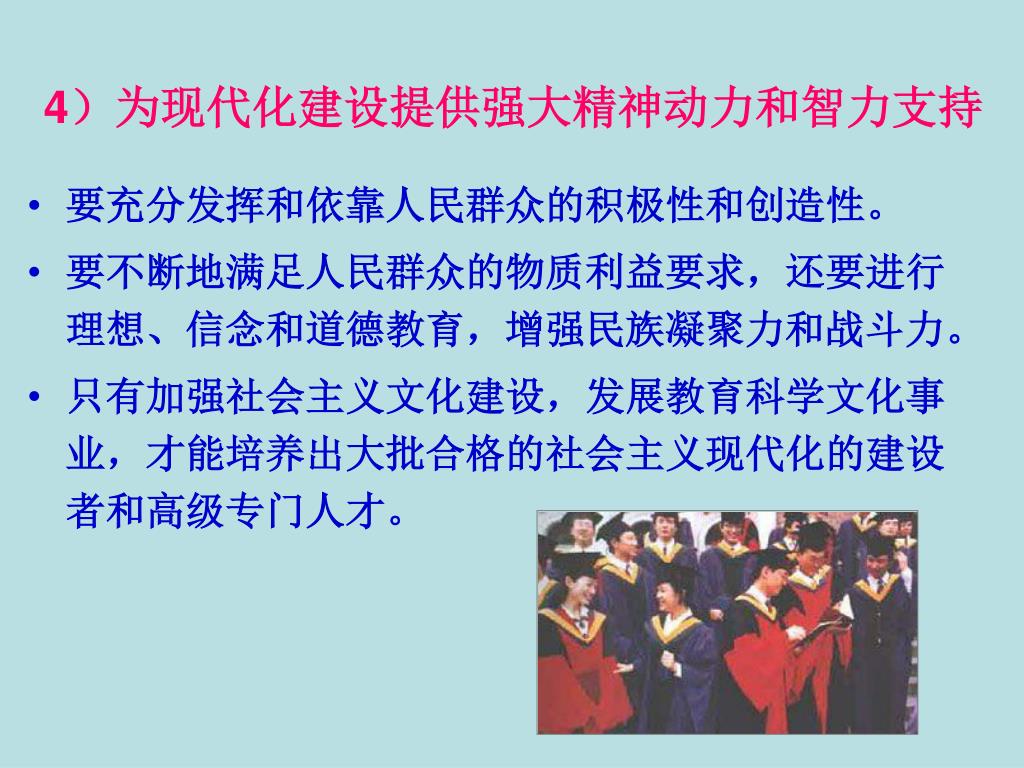 4）为现代化建设提供强大精神动力和智力支持

• 要充分发挥和依靠人民群众的积极性和创造性。

• 要不断地满足人民群众的物质利益要求，还要进行理想、信念和道德教育，增强民族凝聚力和战斗力。

• 只有加强社会主义文化建设，发展教育科学文化事业，才能培养出大批合格的社会主义现代化的建设者和高级专门人才。